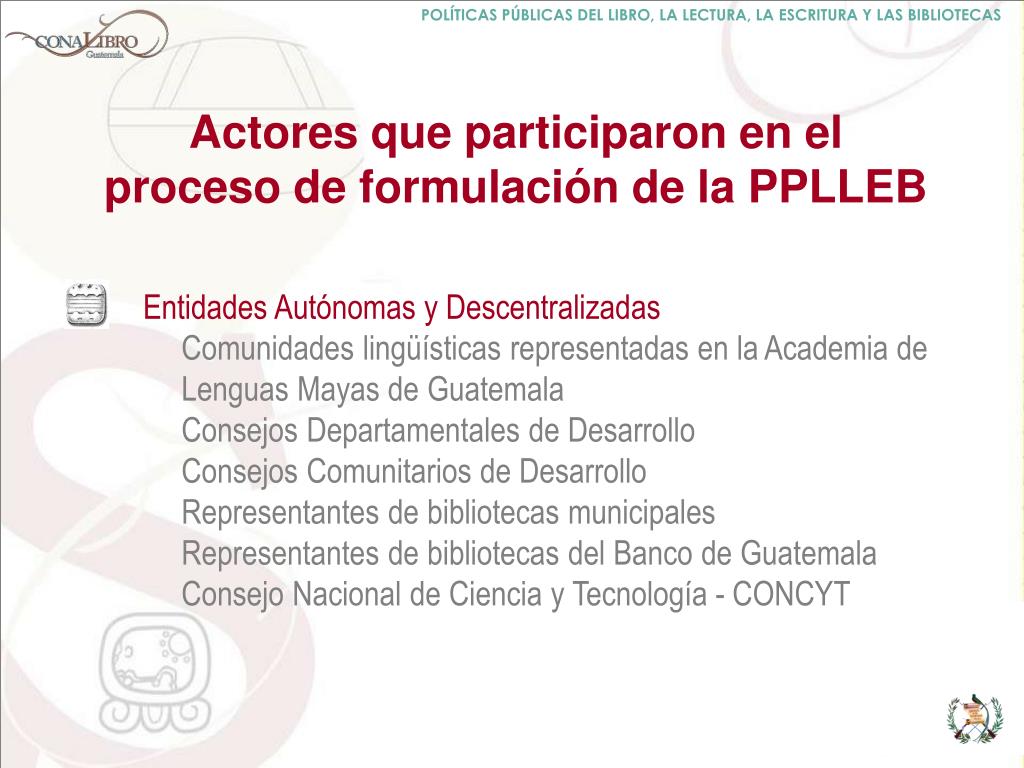 CONALIBRO
Guatemala

POLÍTICAS PÚBLICAS DEL LIBRO, LA LECTURA, LA ESCRITURA Y LAS BIBLIOTECAS

Actores que participaron en el proceso de formulación de la PPLLEB

Entidades Autónomas y Descentralizadas
Comunidades lingüísticas representadas en la Academia de Lenguas Mayas de Guatemala
Consejos Departamentales de Desarrollo
Consejos Comunitarios de Desarrollo
Representantes de bibliotecas municipales
Representantes de bibliotecas del Banco de Guatemala
Consejo Nacional de Ciencia y Tecnología - CONCYT